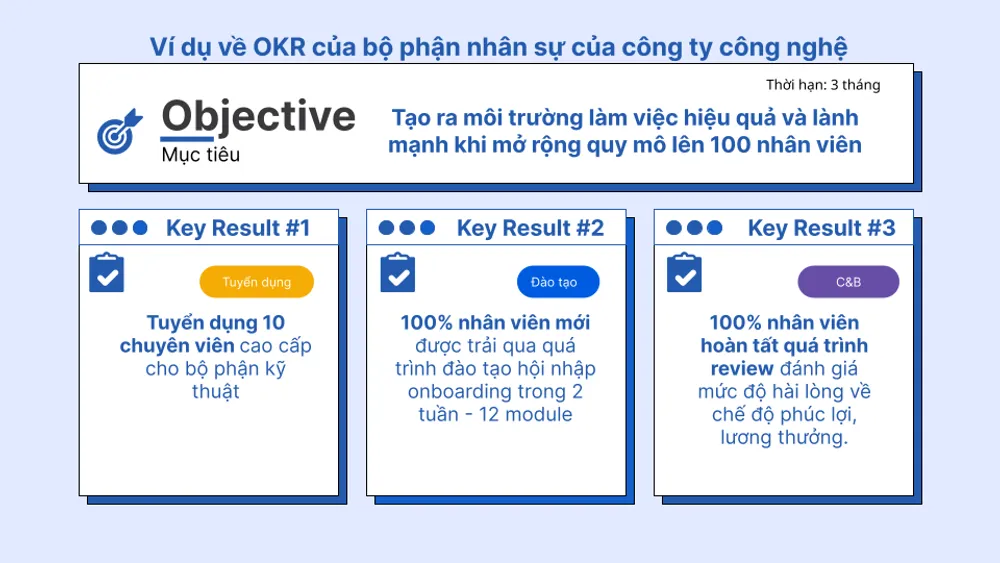 Ví dụ về OKR của bộ phận nhân sự của công ty công nghệ

Thời hạn: 3 tháng

Objective
Mục tiêu

Tạo ra môi trường làm việc hiệu quả và lành mạnh khi mở rộng quy mô lên 100 nhân viên

Key Result #1

Tuyển dụng

Tuyển dụng 10 chuyên viên cao cấp cho bộ phận kỹ thuật

Key Result #2

Đào tạo

100% nhân viên mới được trải qua quá trình đào tạo hội nhập onboarding trong 2 tuần - 12 module

Key Result #3

C&B

100% nhân viên hoàn tất quá trình review đánh giá mức độ hài lòng về chế độ phúc lợi, lương thưởng.